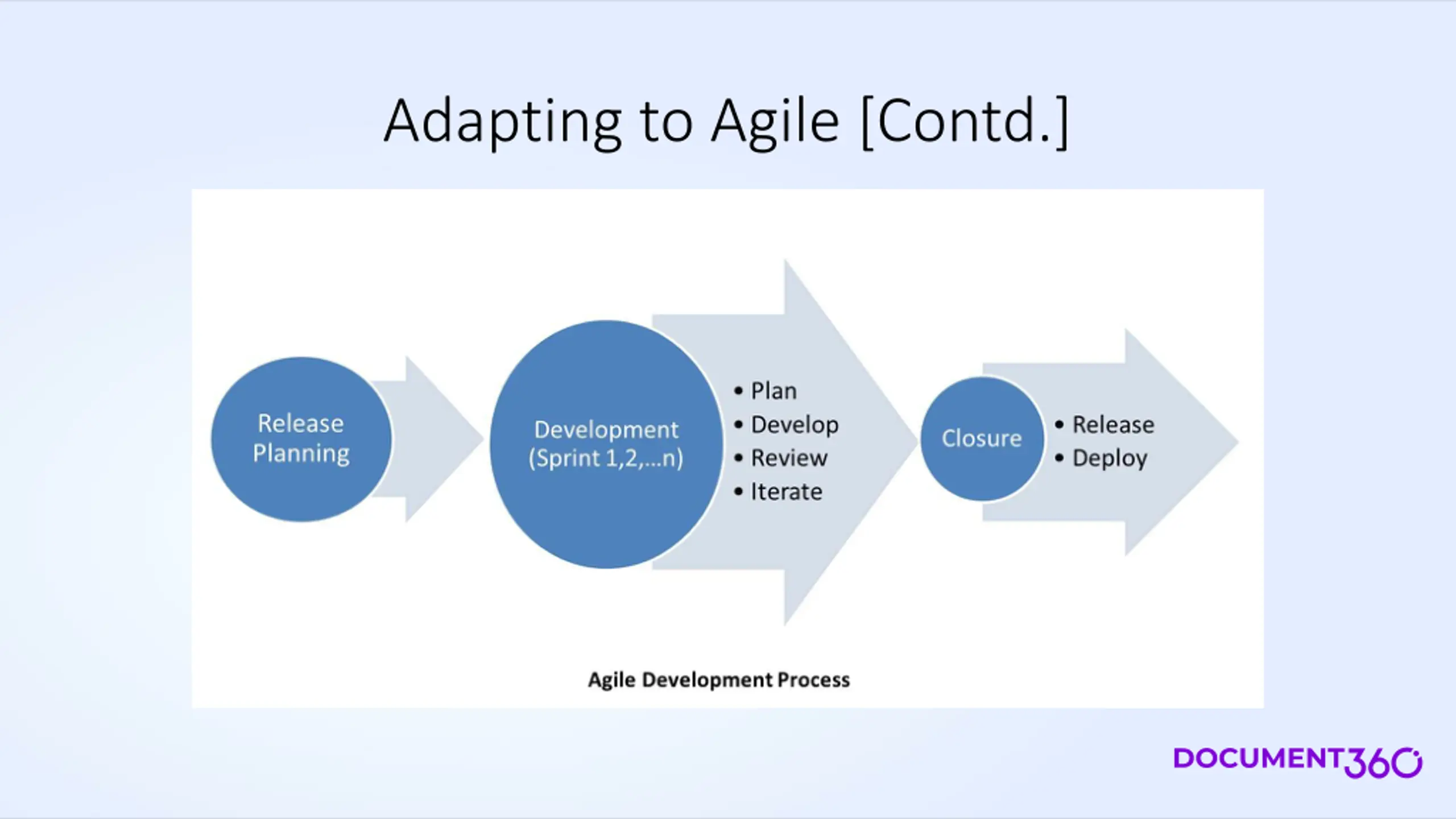 Adapting to Agile [Contd.]

Release Planning

Development (Sprint 1,2,...n)

• Plan
• Develop
• Review
• Iterate

Closure

• Release
• Deploy

Agile Development Process

DOCUMENT360